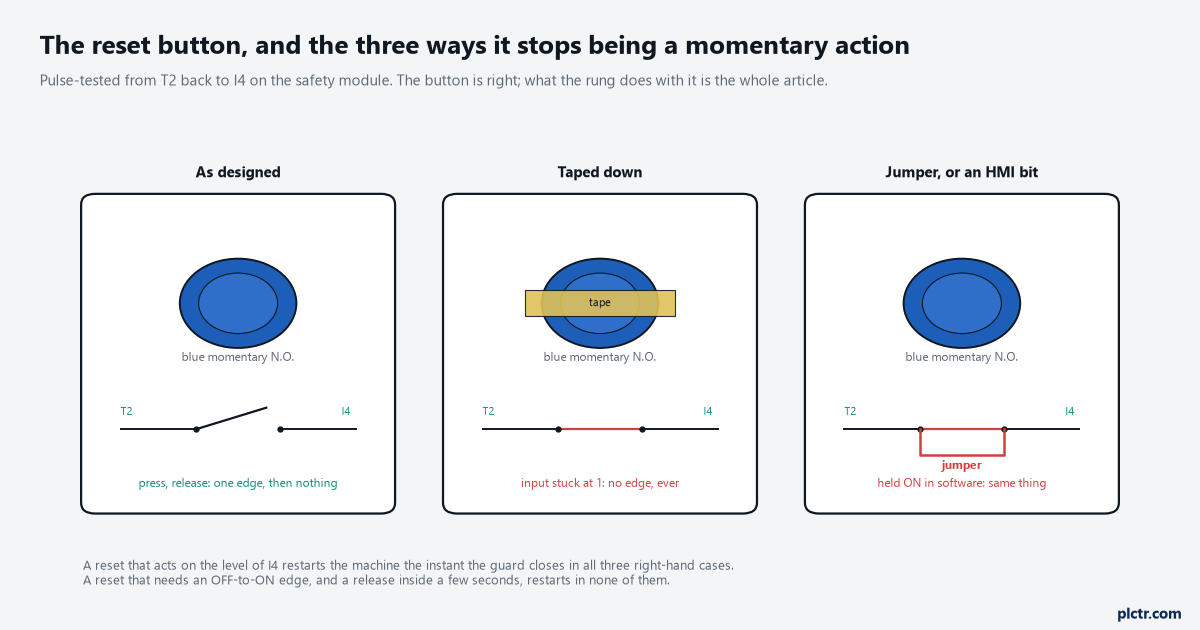 The reset button, and the three ways it stops being a momentary action

Pulse-tested from T2 back to I4 on the safety module. The button is right; what the rung does with it is the whole article.

As designed

blue momentary N.O.

T2

I4

press, release: one edge, then nothing

Taped down

tape

blue momentary N.O.

T2

I4

input stuck at 1: no edge, ever

Jumper, or an HMI bit

blue momentary N.O.

T2

I4

jumper

held ON in software: same thing

A reset that acts on the level of I4 restarts the machine the instant the guard closes in all three right-hand cases.
A reset that needs an OFF-to-ON edge, and a release inside a few seconds, restarts in none of them.

plctr.com